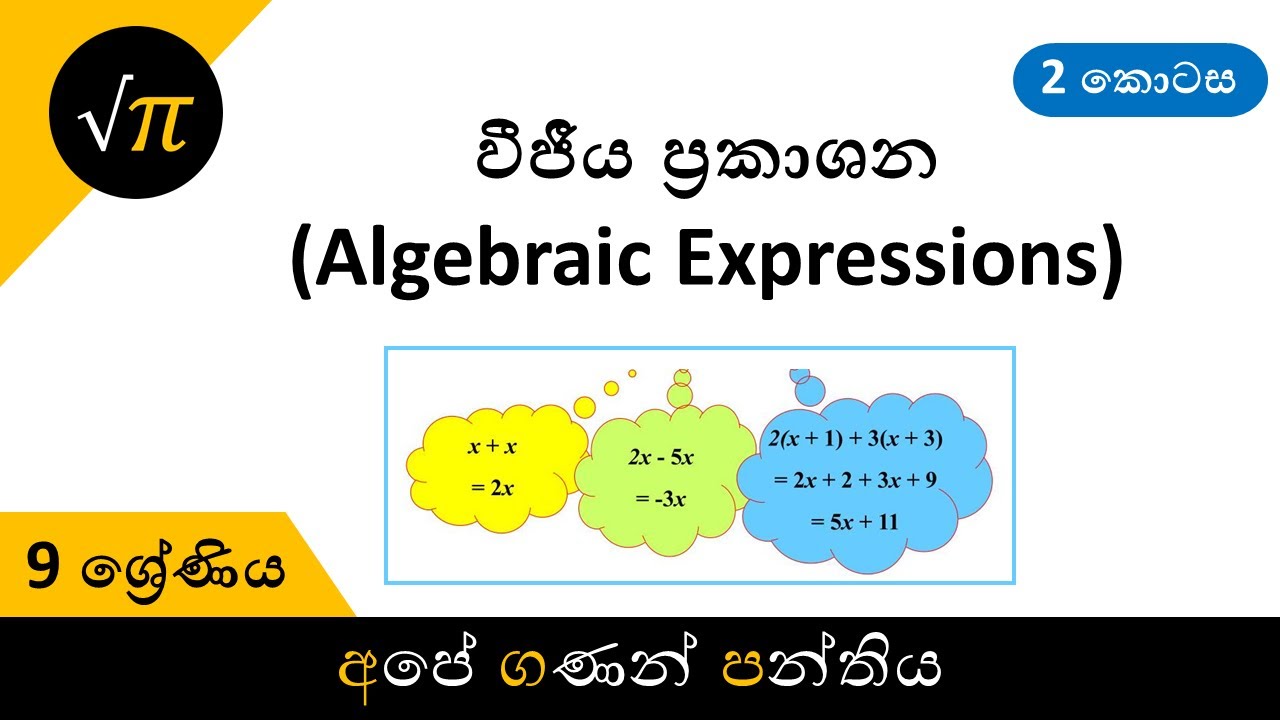 $\sqrt{\pi}$

2 කොටස

වීජීය ප්‍රකාශන
(Algebraic Expressions)

$x + x$
$= 2x$

$2x - 5x$
$= -3x$

$2(x + 1) + 3(x + 3)$
$= 2x + 2 + 3x + 9$
$= 5x + 11$

9 ශ්‍රේණිය

අපේ ගණන් පන්තිය